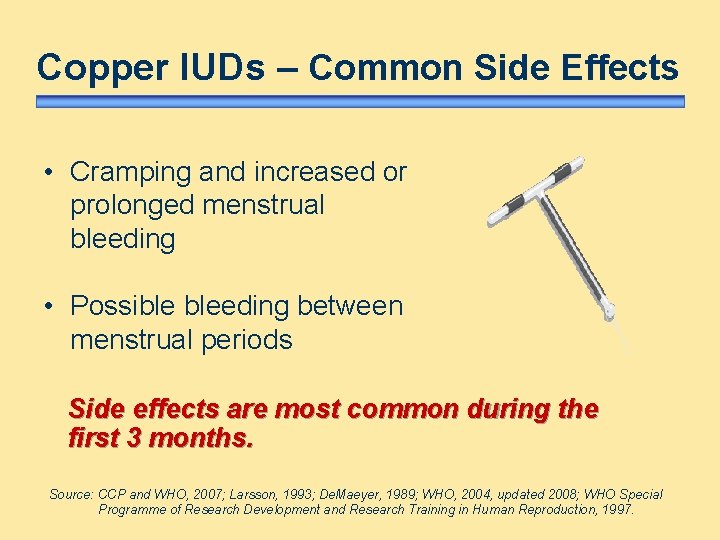 Copper IUDs – Common Side Effects

• Cramping and increased or prolonged menstrual bleeding

• Possible bleeding between menstrual periods

Side effects are most common during the first 3 months.

Source: CCP and WHO, 2007; Larsson, 1993; DeMaeyer, 1989; WHO, 2004, updated 2008; WHO Special Programme of Research Development and Research Training in Human Reproduction, 1997.